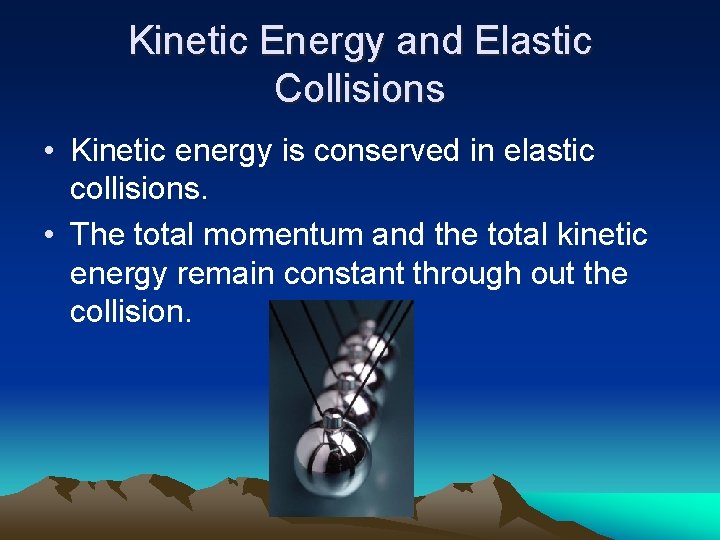 Kinetic Energy and Elastic Collisions

• Kinetic energy is conserved in elastic collisions.

• The total momentum and the total kinetic energy remain constant through out the collision.